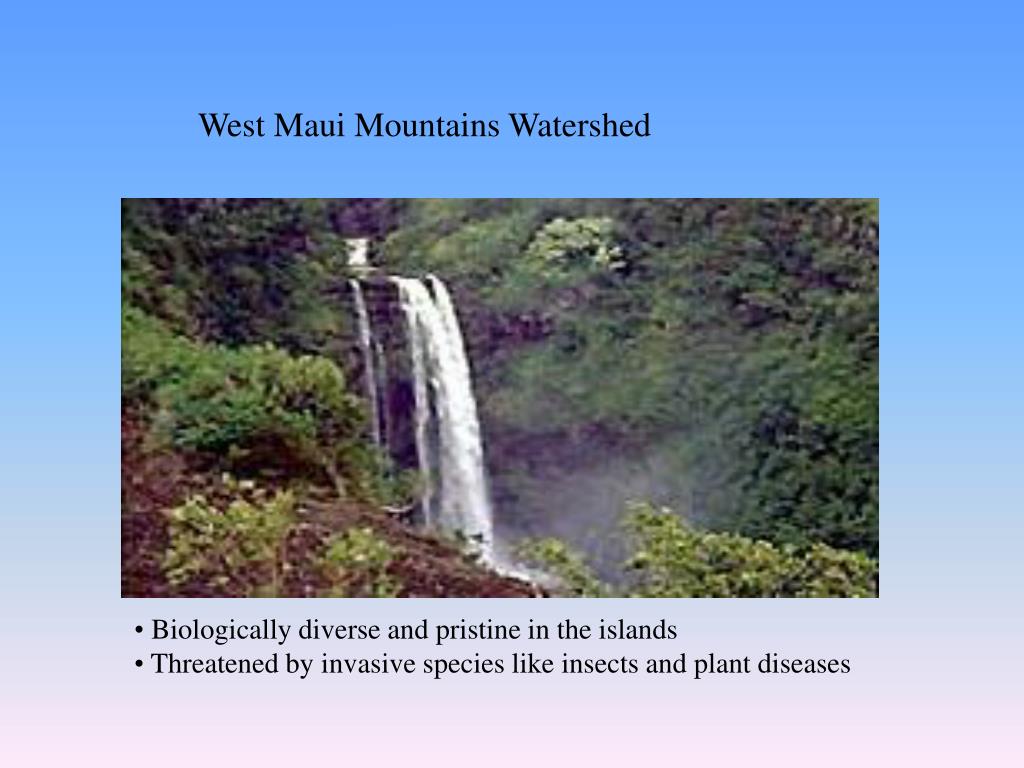 West Maui Mountains Watershed

• Biologically diverse and pristine in the islands
• Threatened by invasive species like insects and plant diseases